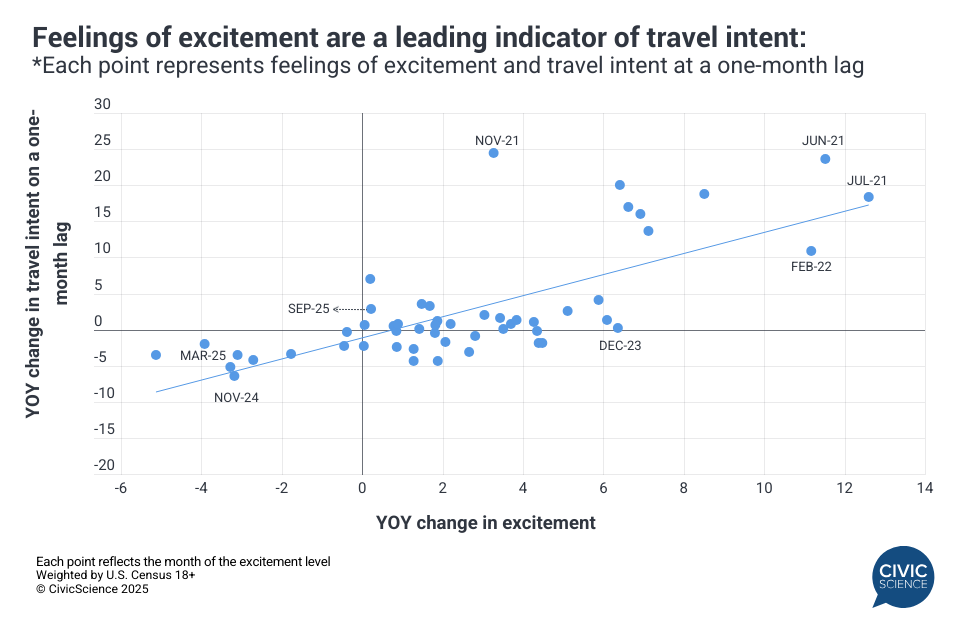 Feelings of excitement are a leading indicator of travel intent:
*Each point represents feelings of excitement and travel intent at a one-month lag

YOY change in travel intent on a one-month lag

30
25
20
15
10
5
0
-5
-10
-15
-20

NOV-21
JUN-21
JUL-21
FEB-22
SEP-25
DEC-23
MAR-25
NOV-24

-6 -4 -2 0 2 4 6 8 10 12 14

YOY change in excitement

Each point reflects the month of the excitement level
Weighted by U.S. Census 18+
© CivicScience 2025

CIVIC SCIENCE